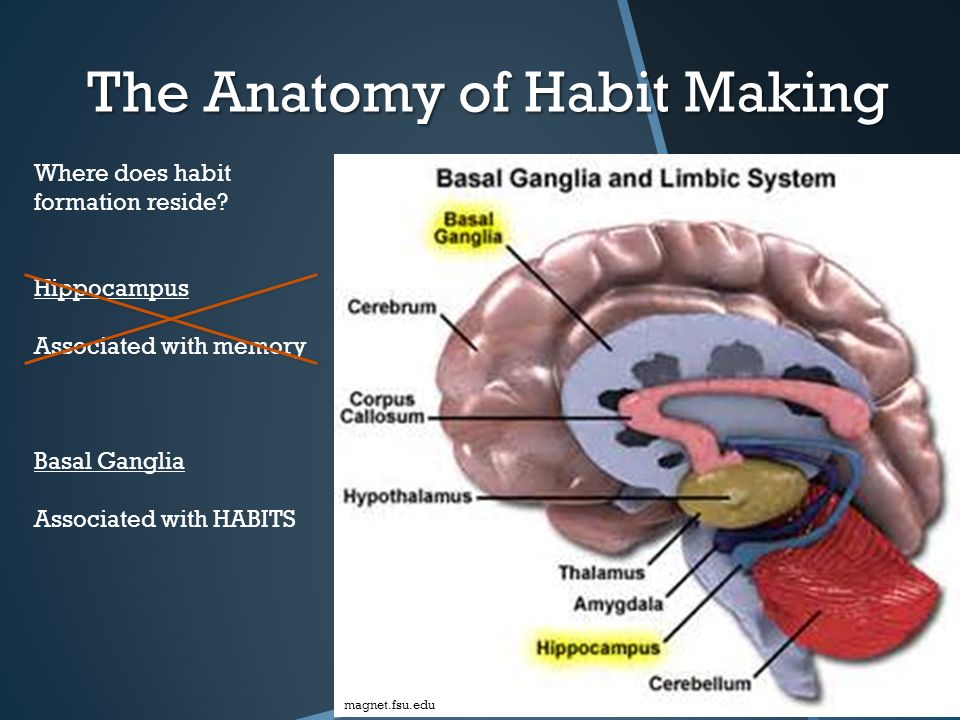 The Anatomy of Habit Making

Where does habit formation reside?

Hippocampus

Associated with memory

Basal Ganglia

Associated with HABITS

Basal Ganglia and Limbic System

Basal Ganglia

Cerebrum

Corpus Callosum

Hypothalamus

Thalamus

Amygdala

Hippocampus

Cerebellum

magnet.fsu.edu